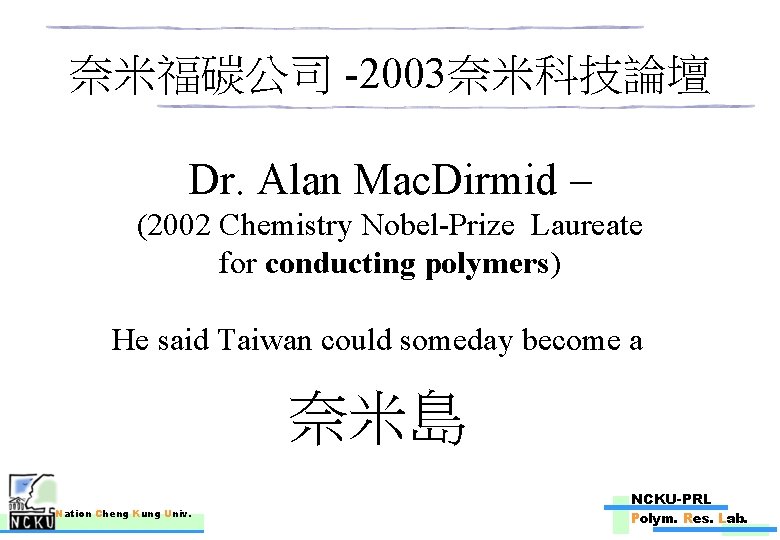 奈米福碳公司 -2003奈米科技論壇

Dr. Alan MacDirmid –
(2002 Chemistry Nobel-Prize Laureate for **conducting polymers**)

He said Taiwan could someday become a

奈米島

NCKU

Nation Cheng Kung Univ.

NCKU-PRL
Polym. Res. Lab.